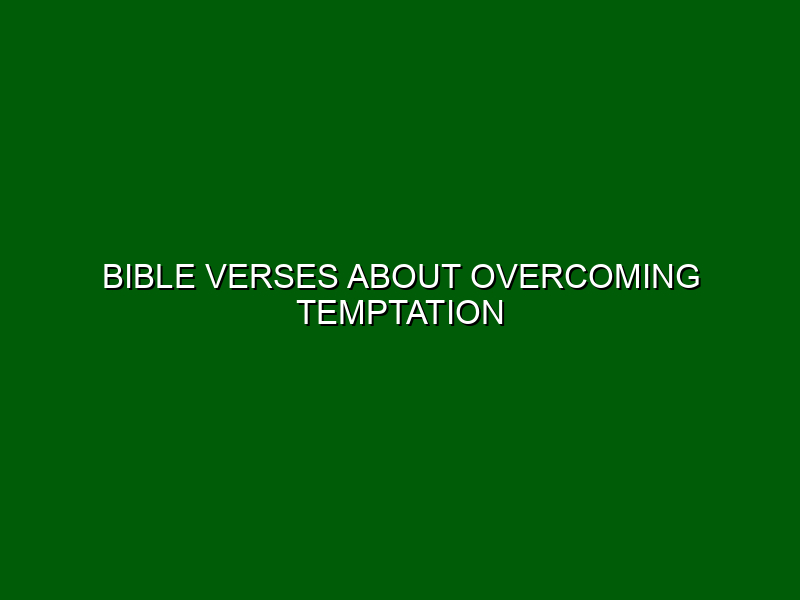 BIBLE VERSES ABOUT OVERCOMING TEMPTATION